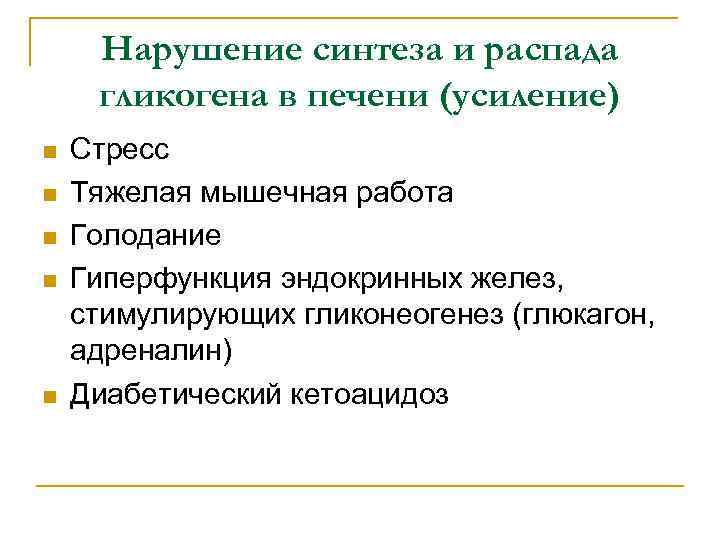 Нарушение синтеза и распада гликогена в печени (усиление)

- Стресс
- Тяжелая мышечная работа
- Голодание
- Гиперфункция эндокринных желез, стимулирующих гликонеогенез (глюкагон, адреналин)
- Диабетический кетоацидоз